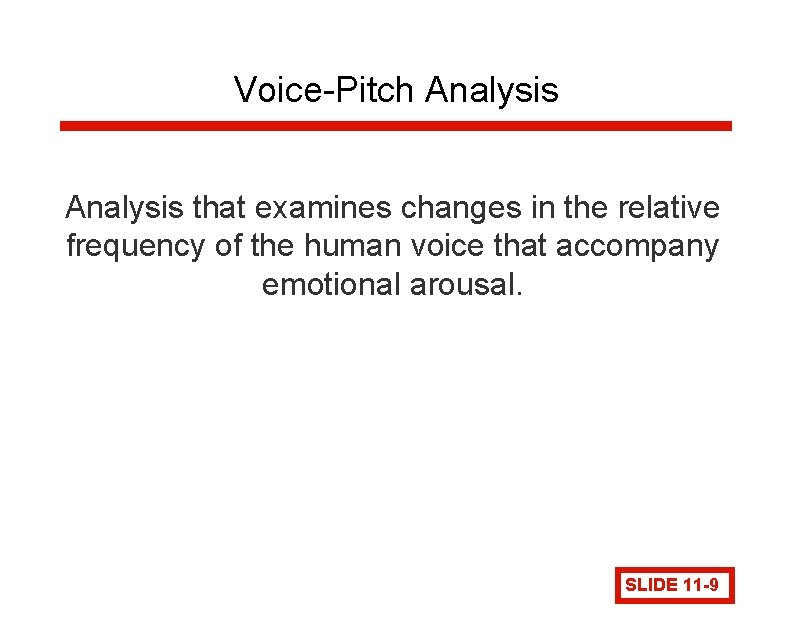 Voice-Pitch Analysis

Analysis that examines changes in the relative frequency of the human voice that accompany emotional arousal.

SLIDE 11-9